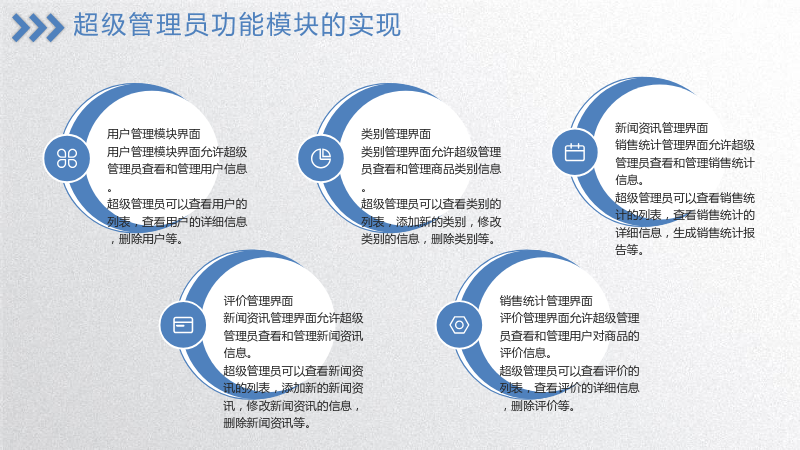 超级管理员功能模块的实现

用户管理模块界面
用户管理模块界面允许超级管理员查看和管理用户信息。
超级管理员可以查看用户的列表，查看用户的详细信息，删除用户等。

类别管理界面
类别管理界面允许超级管理员查看和管理商品类别信息。
超级管理员可以查看类别的列表，添加新的类别，修改类别的信息，删除类别等。

新闻资讯管理界面
销售统计管理界面允许超级管理员查看和管理销售统计信息。
超级管理员可以查看销售统计的列表，查看销售统计的详细信息，生成销售统计报告等。

评价管理界面
新闻资讯管理界面允许超级管理员查看和管理新闻资讯信息。
超级管理员可以查看新闻资讯的列表，添加新的新闻资讯，修改新闻资讯的信息，删除新闻资讯等。

销售统计管理界面
评价管理界面允许超级管理员查看和管理用户对商品的评价信息。
超级管理员可以查看评价的列表，查看评价的详细信息，删除评价等。